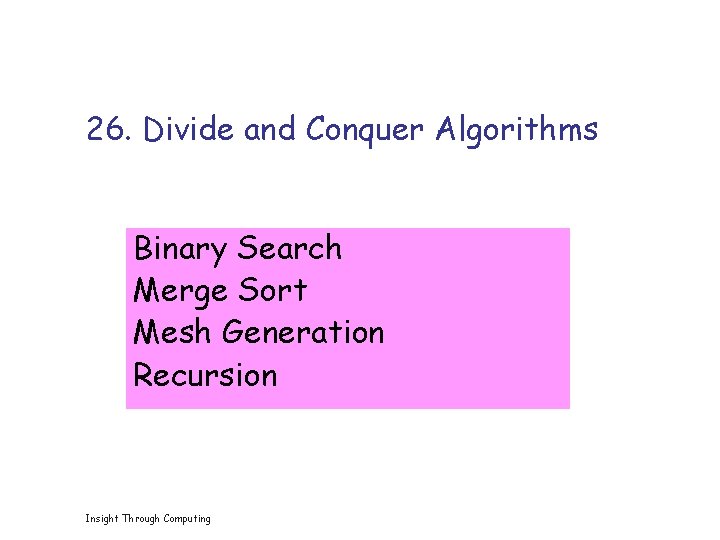 26. Divide and Conquer Algorithms

Binary Search
Merge Sort
Mesh Generation
Recursion

Insight Through Computing